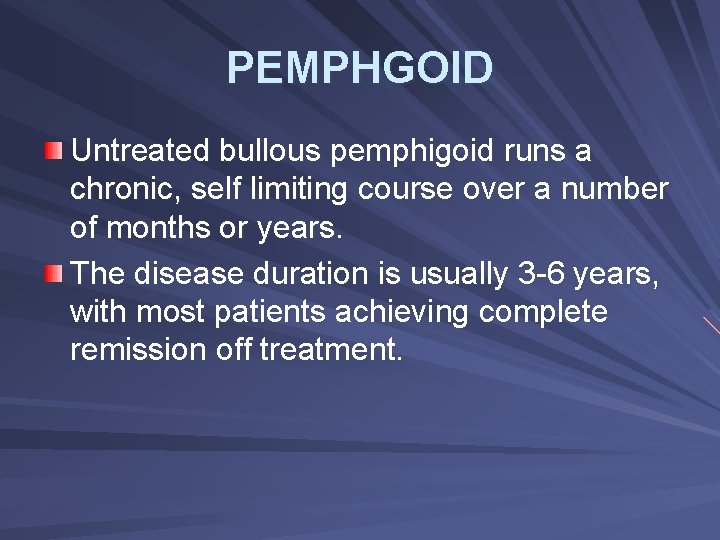 PEMPHGOID

Untreated bullous pemphigoid runs a chronic, self limiting course over a number of months or years.

The disease duration is usually 3-6 years, with most patients achieving complete remission off treatment.